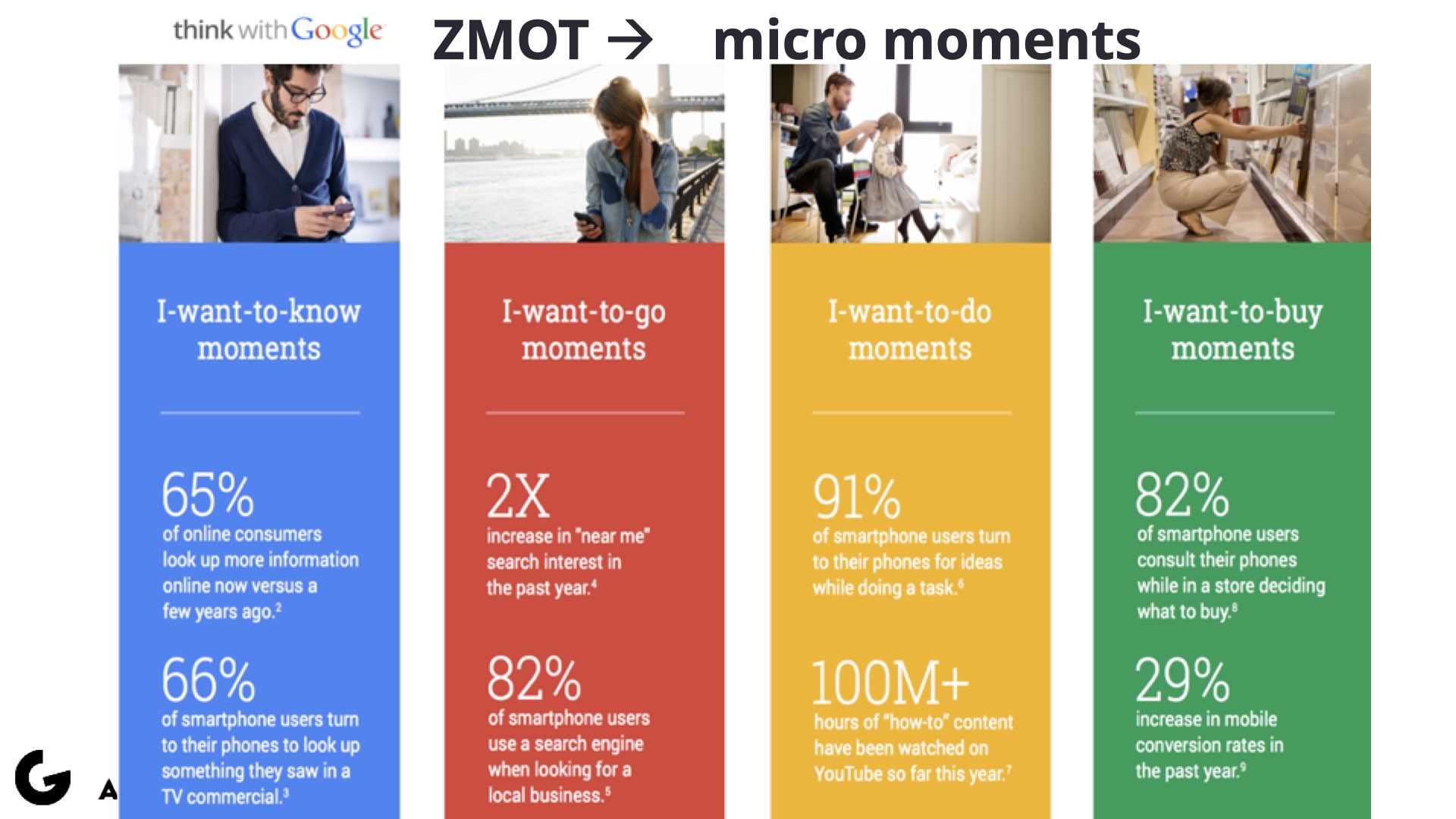 think with Google

ZMOT → micro moments

I-want-to-know moments

65%
of online consumers look up more information online now versus a few years ago.$^2$

66%
of smartphone users turn to their phones to look up something they saw in a TV commercial.$^3$

I-want-to-go moments

2X
increase in "near me" search interest in the past year.$^4$

82%
of smartphone users use a search engine when looking for a local business.$^5$

I-want-to-do moments

91%
of smartphone users turn to their phones for ideas while doing a task.$^6$

100M+
hours of "how-to" content have been watched on YouTube so far this year.$^7$

I-want-to-buy moments

82%
of smartphone users consult their phones while in a store deciding what to buy.$^8$

29%
increase in mobile conversion rates in the past year.$^9$

A